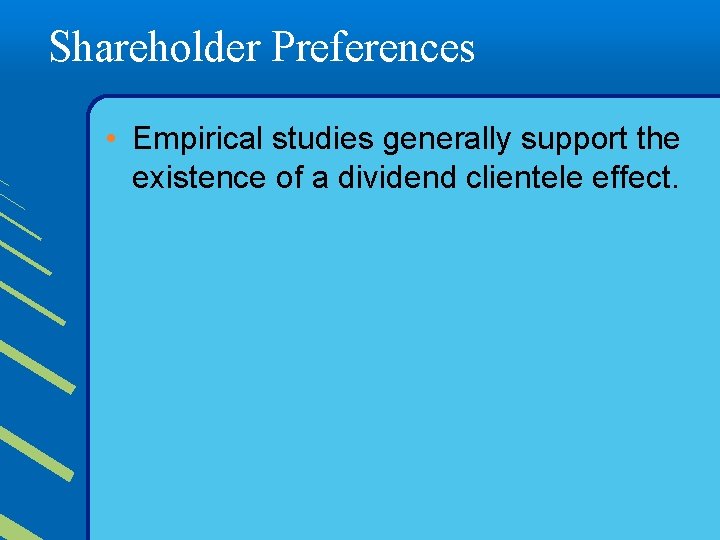 Shareholder Preferences

• Empirical studies generally support the existence of a dividend clientele effect.